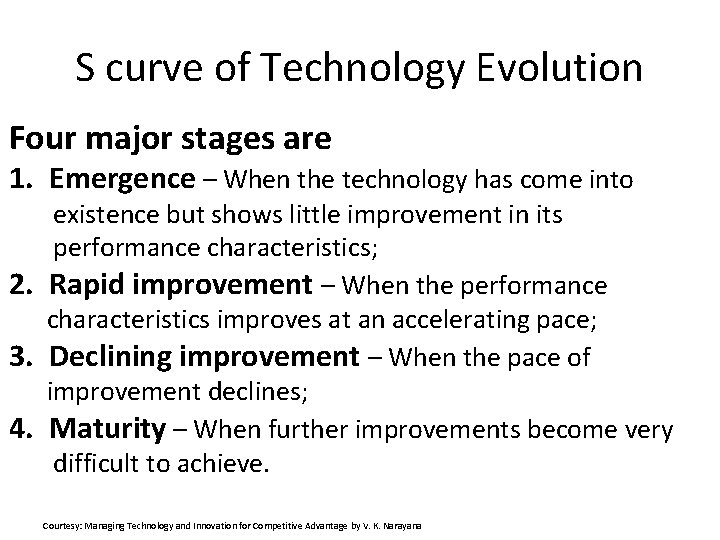 S curve of Technology Evolution

Four major stages are

1. Emergence – When the technology has come into existence but shows little improvement in its performance characteristics;

2. Rapid improvement – When the performance characteristics improves at an accelerating pace;

3. Declining improvement – When the pace of improvement declines;

4. Maturity – When further improvements become very difficult to achieve.

Courtesy: Managing Technology and Innovation for Competitive Advantage by V. K. Narayana